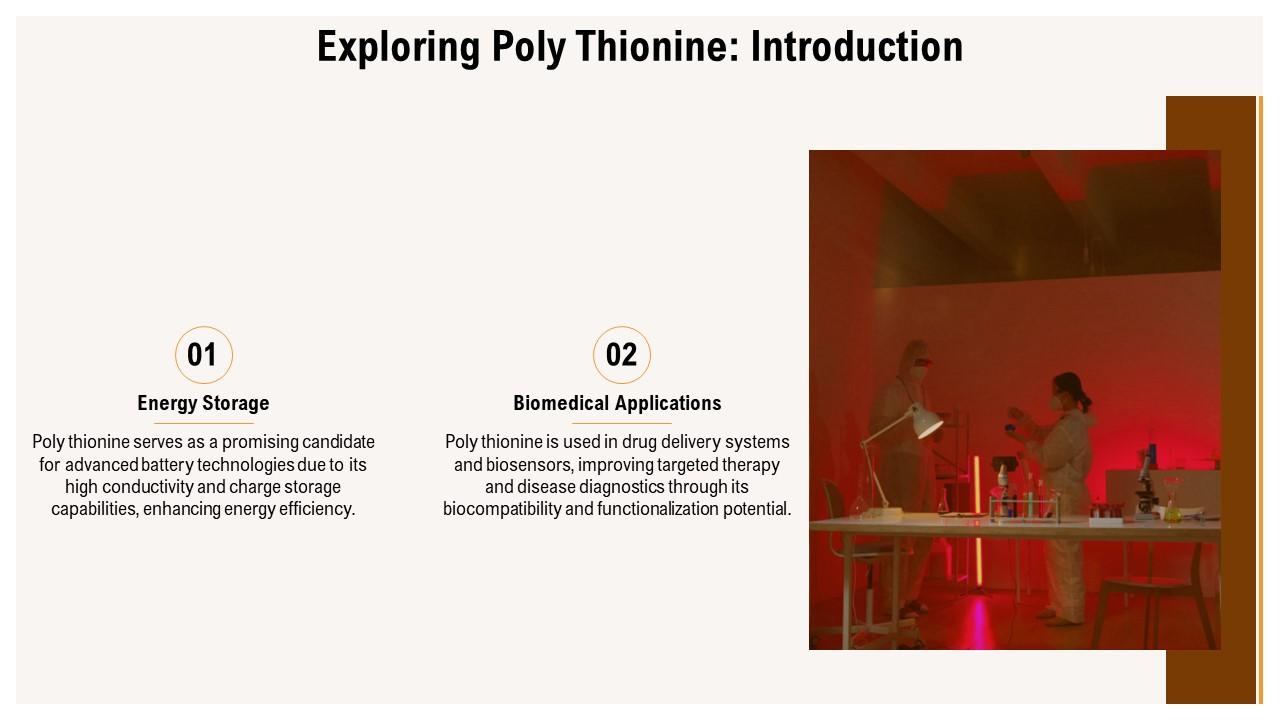 Exploring Poly Thionine: Introduction

01

Energy Storage

Poly thionine serves as a promising candidate for advanced battery technologies due to its high conductivity and charge storage capabilities, enhancing energy efficiency.

02

Biomedical Applications

Poly thionine is used in drug delivery systems and biosensors, improving targeted therapy and disease diagnostics through its biocompatibility and functionalization potential.